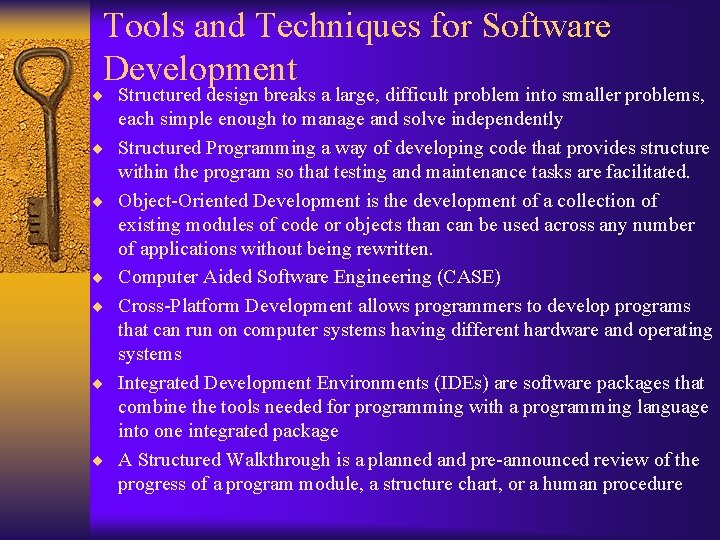 Tools and Techniques for Software Development

◆ Structured design breaks a large, difficult problem into smaller problems, each simple enough to manage and solve independently

◆ Structured Programming a way of developing code that provides structure within the program so that testing and maintenance tasks are facilitated.

◆ Object-Oriented Development is the development of a collection of existing modules of code or objects than can be used across any number of applications without being rewritten.

◆ Computer Aided Software Engineering (CASE)

◆ Cross-Platform Development allows programmers to develop programs that can run on computer systems having different hardware and operating systems

◆ Integrated Development Environments (IDEs) are software packages that combine the tools needed for programming with a programming language into one integrated package

◆ A Structured Walkthrough is a planned and pre-announced review of the progress of a program module, a structure chart, or a human procedure